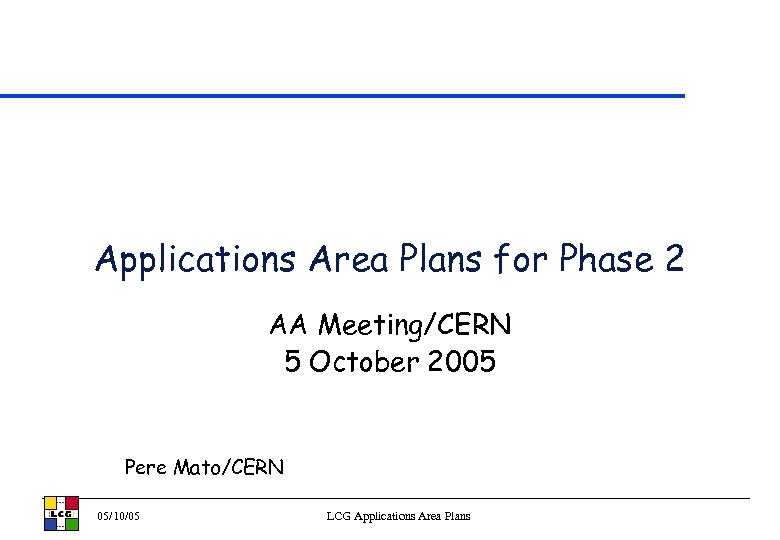 Applications Area Plans for Phase 2

AA Meeting/CERN
5 October 2005

Pere Mato/CERN

LCG

05/10/05

LCG Applications Area Plans